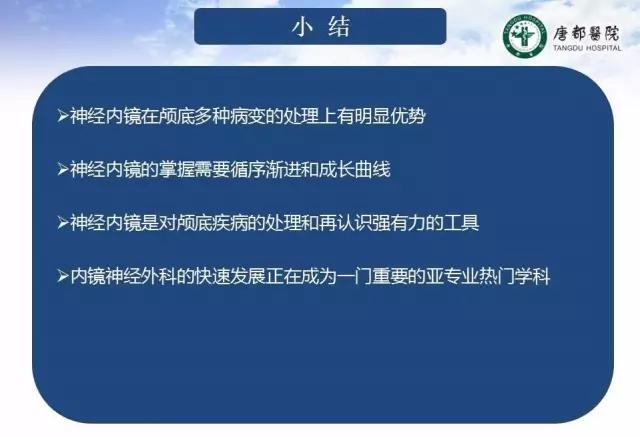 小 结

唐都醫院
TANGDU HOSPITAL

➢神经内镜在颅底多种病变的处理上有明显优势

➢神经内镜的掌握需要循序渐进和成长曲线

➢神经内镜是对颅底疾病的处理和再认识强有力的工具

➢内镜神经外科的快速发展正在成为一门重要的亚专业热门学科